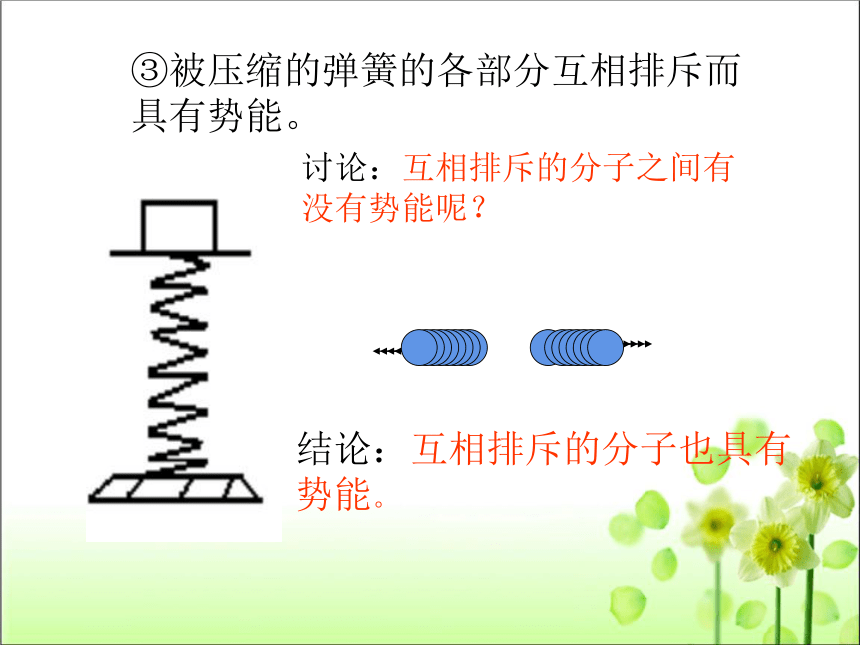 ③被压缩的弹簧的各部分互相排斥而具有势能。

讨论：互相排斥的分子之间有没有势能呢？

结论：互相排斥的分子也具有势能。